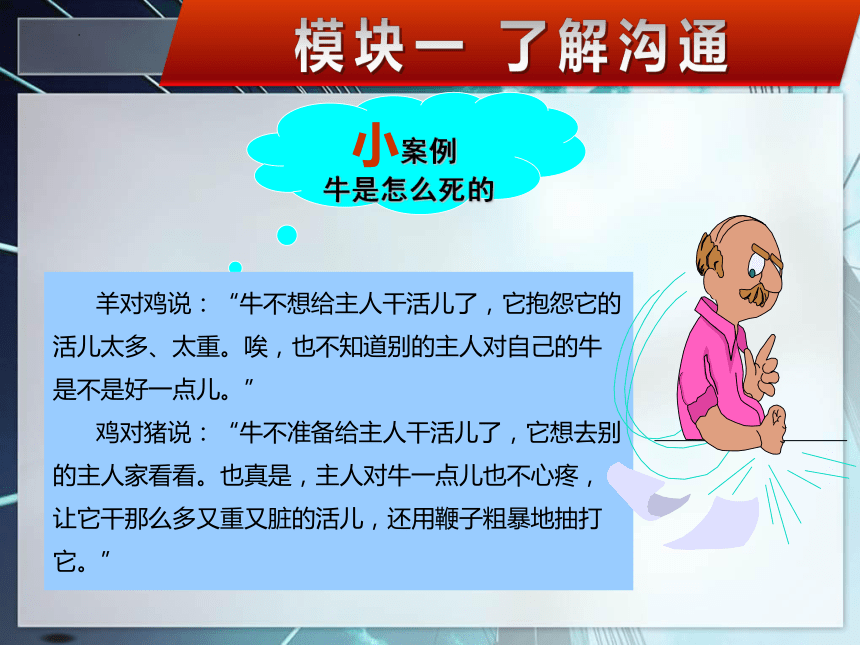 模块一 了解沟通

小案例
牛是怎么死的

羊对鸡说：“牛不想给主人干活儿了，它抱怨它的活儿太多、太重。唉，也不知道别的主人对自己的牛是不是好一点儿。”

鸡对猪说：“牛不准备给主人干活儿了，它想去别的主人家看看。也真是，主人对牛一点儿也不心疼，让它干那么多又重又脏的活儿，还用鞭子粗暴地抽打它。”